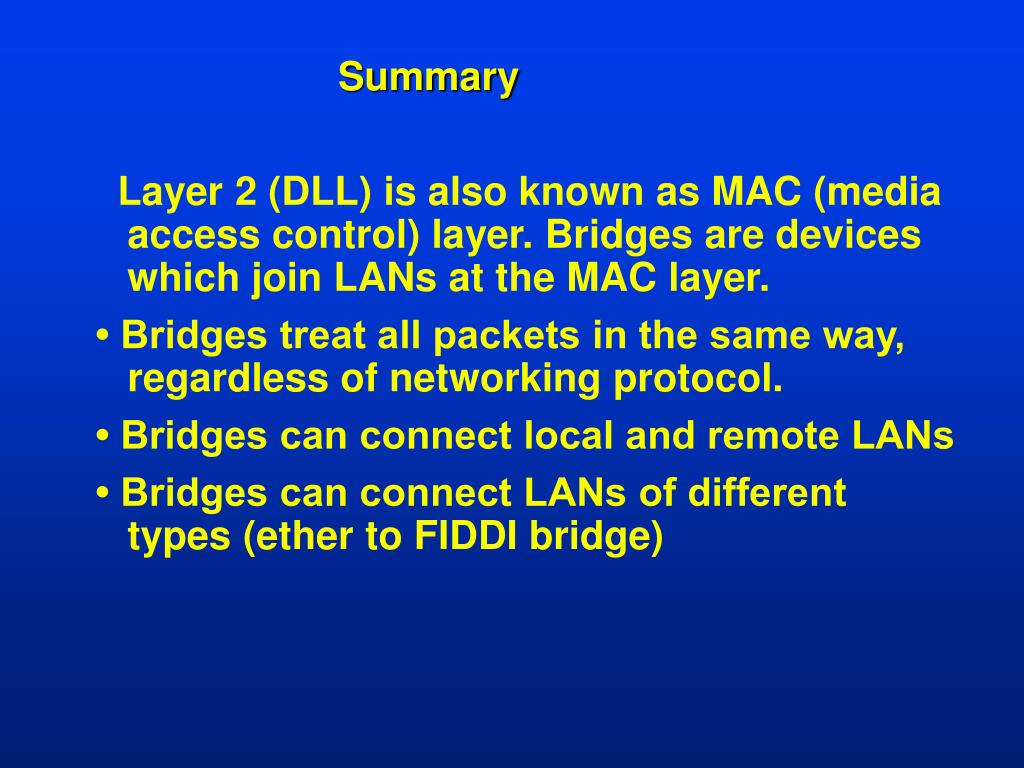 Summary

Layer 2 (DLL) is also known as MAC (media access control) layer. Bridges are devices which join LANs at the MAC layer.

• Bridges treat all packets in the same way, regardless of networking protocol.

• Bridges can connect local and remote LANs

• Bridges can connect LANs of different types (ether to FIDDI bridge)